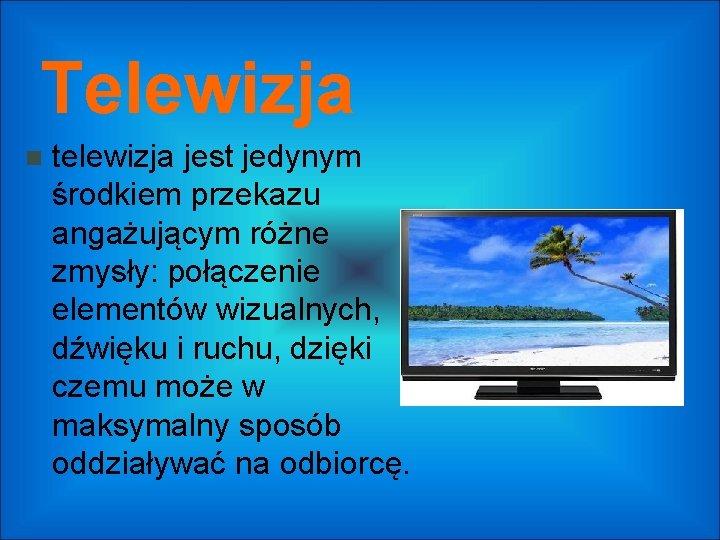 Telewizja

telewizja jest jedynym środkiem przekazu angażującym różne zmysły: połączenie elementów wizualnych, dźwięku i ruchu, dzięki czemu może w maksymalny sposób oddziaływać na odbiorcę.